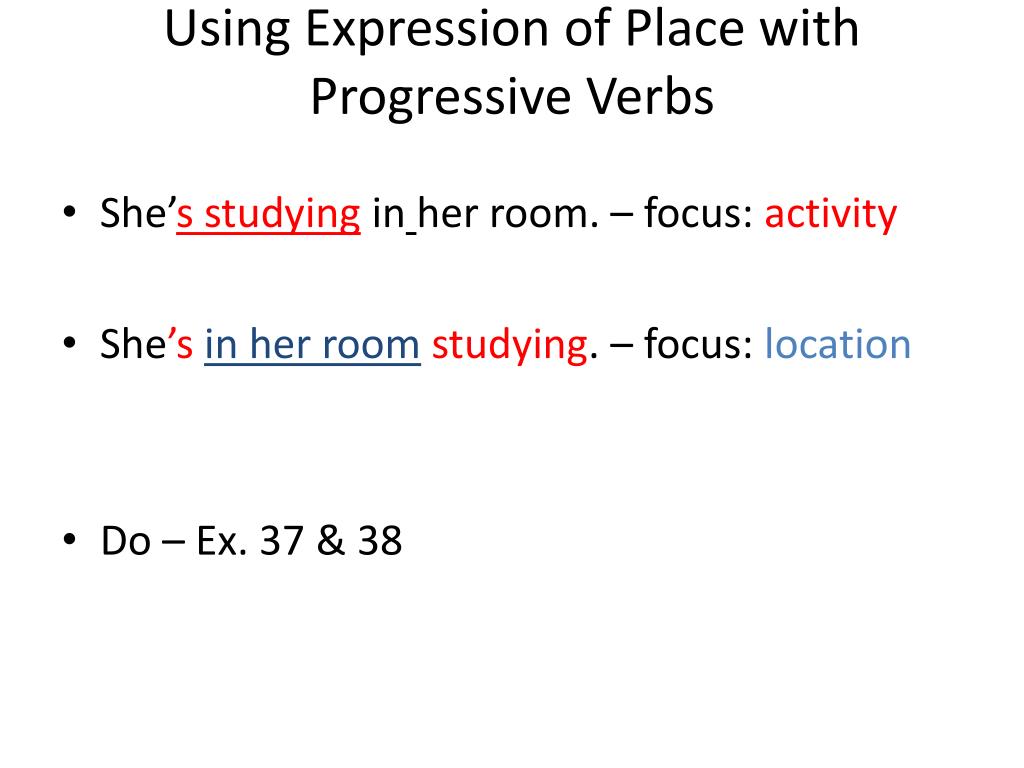 Using Expression of Place with Progressive Verbs

• She's studying in her room. – focus: activity

• She's in her room studying. – focus: location

• Do – Ex. 37 & 38